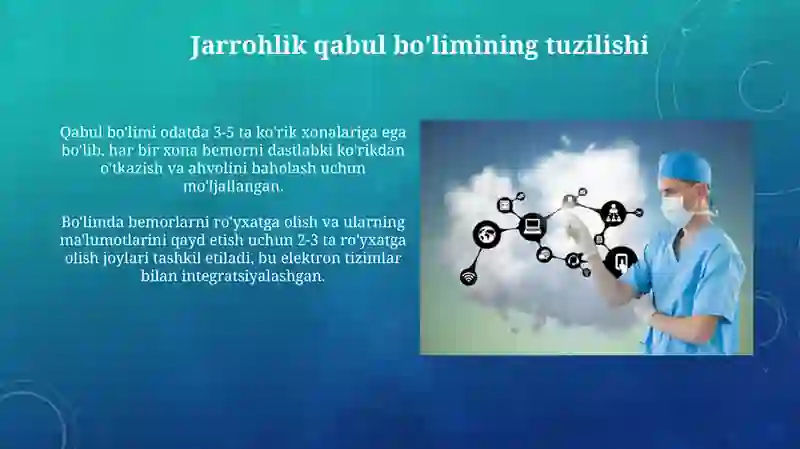 Jarrohlik qabul bo'limining tuzilishi

Qabul bo'limi odatda 3-5 ta ko'rik xonalariga ega bo'lib, har bir xona bemorni dastlabki ko'rikdan o'tkazish va ahvolini baholash uchun mo'ljallangan.

Bo'limda bemorlarni ro'yxatga olish va ularning ma'lumotlarini qayd etish uchun 2-3 ta ro'yxatga olish joylari tashkil etiladi, bu elektron tizimlar bilan integratsiyalashgan.